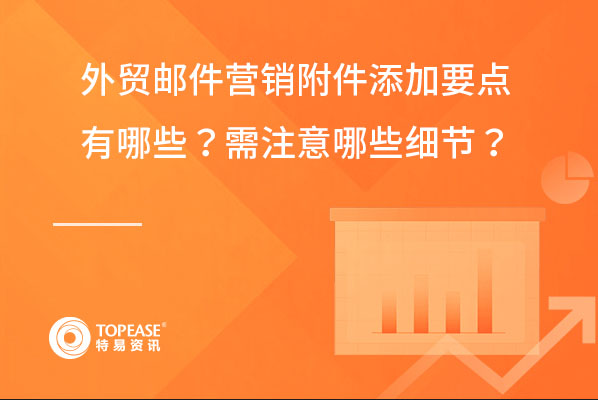 外贸邮件营销附件添加要点有哪些？需注意哪些细节？

TOPEASE®
特易资讯